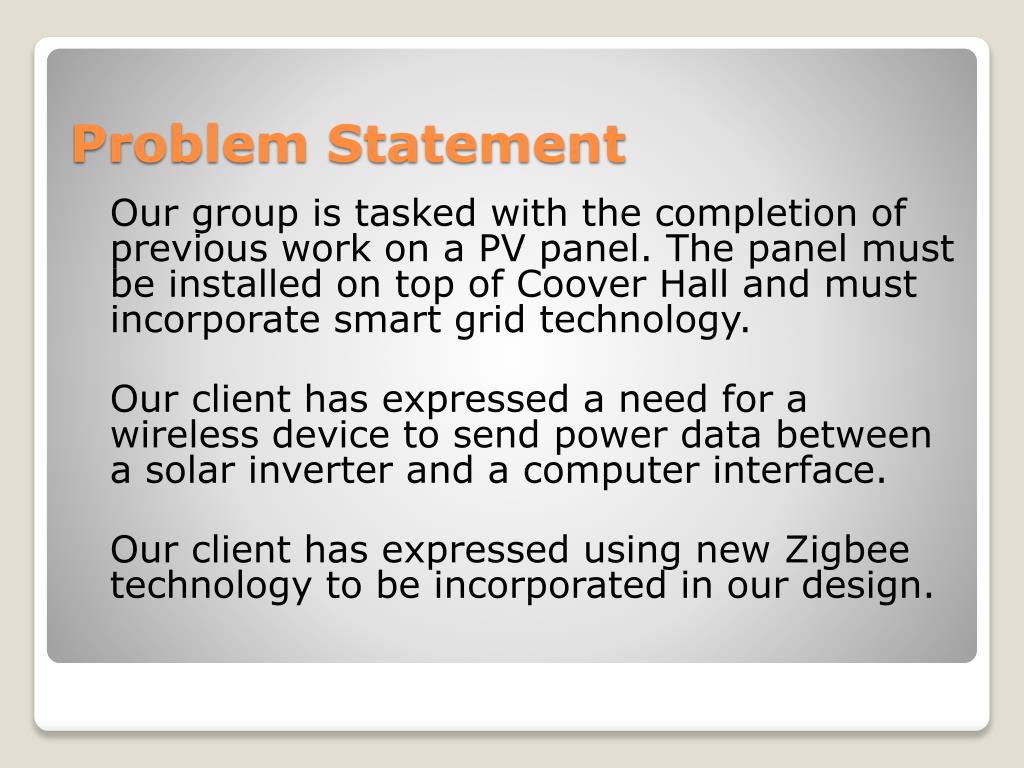 Problem Statement

Our group is tasked with the completion of previous work on a PV panel. The panel must be installed on top of Coover Hall and must incorporate smart grid technology.

Our client has expressed a need for a wireless device to send power data between a solar inverter and a computer interface.

Our client has expressed using new Zigbee technology to be incorporated in our design.